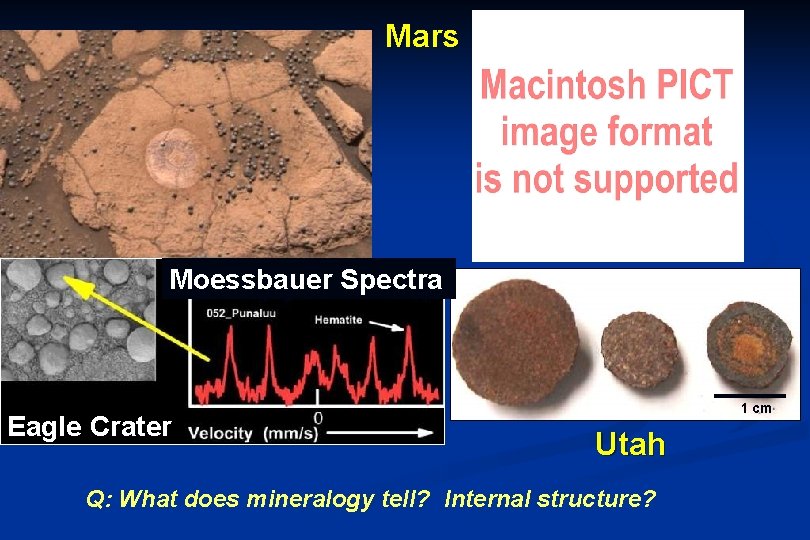 Mars

Macintosh PICT image format is not supported

Moessbauer Spectra

052_Punaluu

Hematite

0

Velocity (mm/s)

Eagle Crater

1 cm

Utah

Q: What does mineralogy tell? Internal structure?